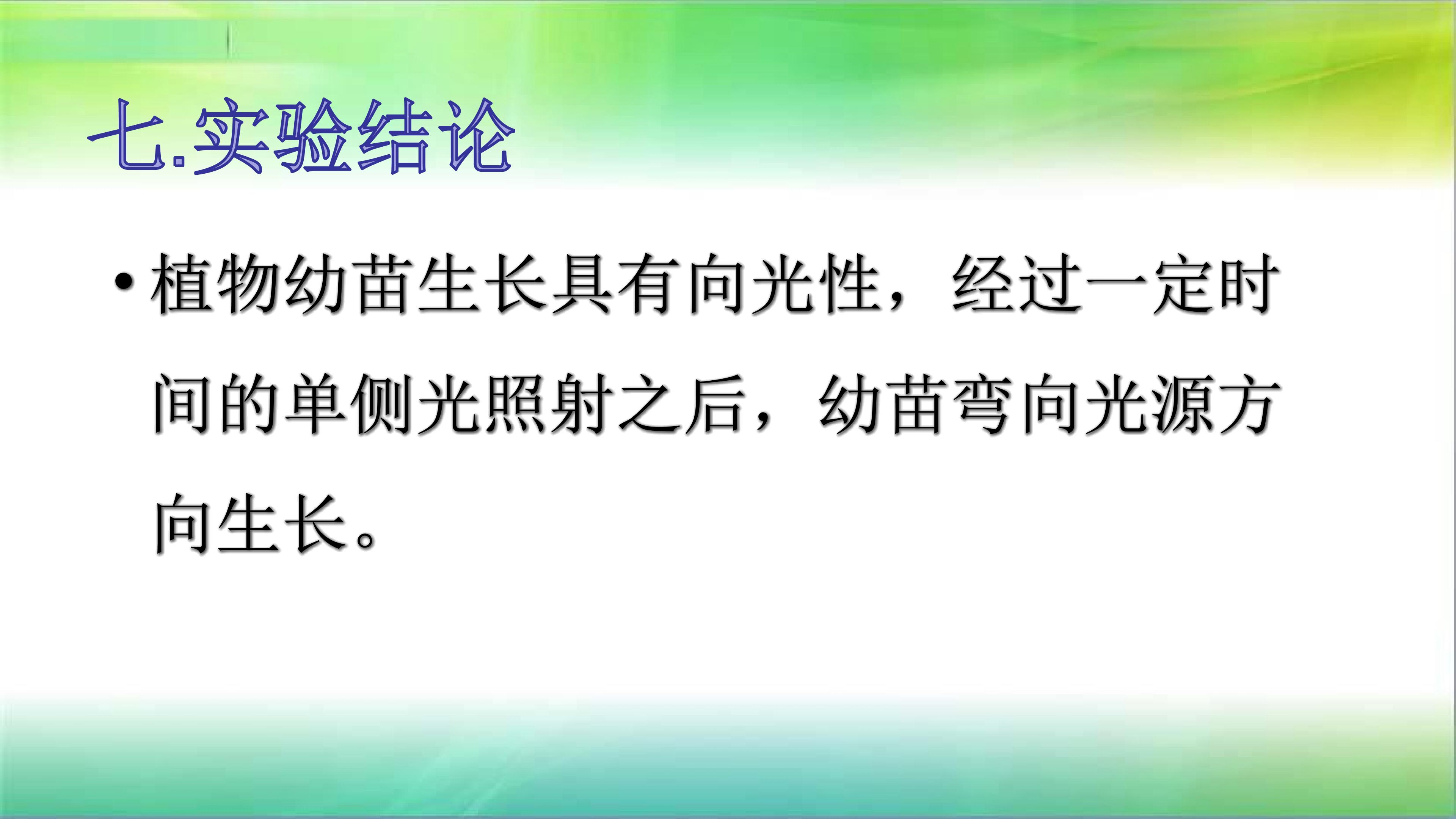 七.实验结论

• 植物幼苗生长具有向光性，经过一定时间的单侧光照射之后，幼苗弯向光源方向生长。